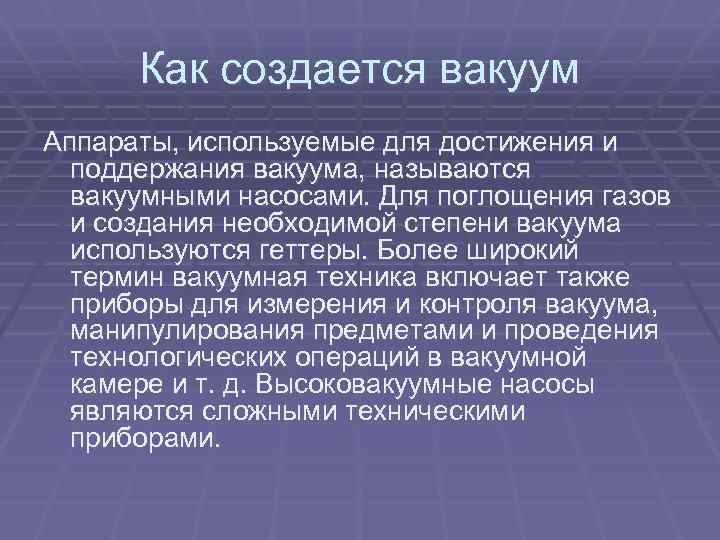 Как создается вакуум

Аппараты, используемые для достижения и поддержания вакуума, называются вакуумными насосами. Для поглощения газов и создания необходимой степени вакуума используются геттеры. Более широкий термин вакуумная техника включает также приборы для измерения и контроля вакуума, манипулирования предметами и проведения технологических операций в вакуумной камере и т. д. Высоковакуумные насосы являются сложными техническими приборами.